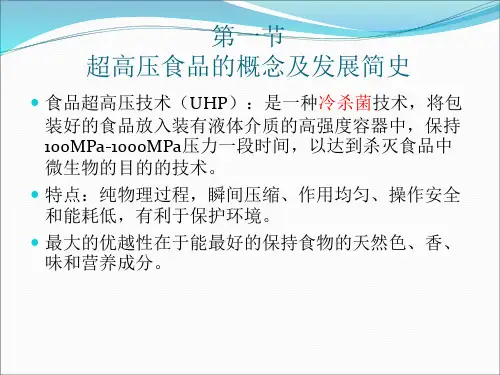 第一节
超高压食品的概念及发展简史

食品超高压技术（UHP）：是一种冷杀菌技术，将包装好的食品放入装有液体介质的高强度容器中，保持100MPa-1000MPa压力一段时间，以达到杀灭食品中微生物的目的的技术。

特点：纯物理过程，瞬间压缩、作用均匀、操作安全和能耗低，有利于保护环境。

最大的优越性在于能最好的保持食物的天然色、香、味和营养成分。